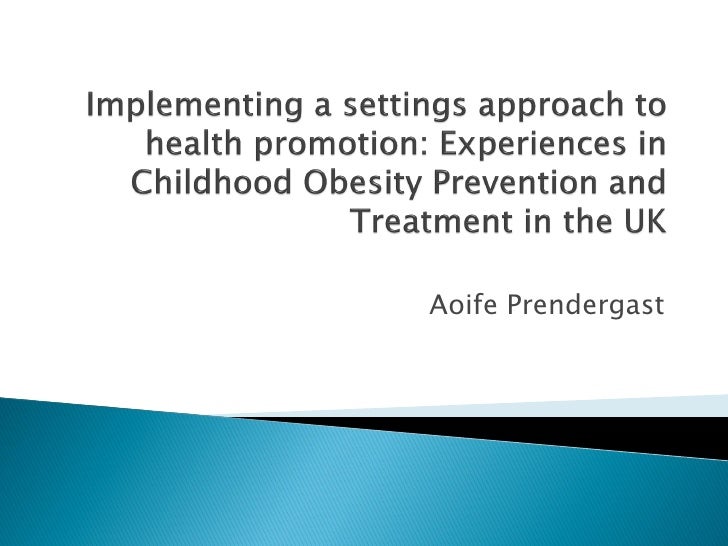 Implementing a settings approach to health promotion: Experiences in Childhood Obesity Prevention and Treatment in the UK

Aoife Prendergast